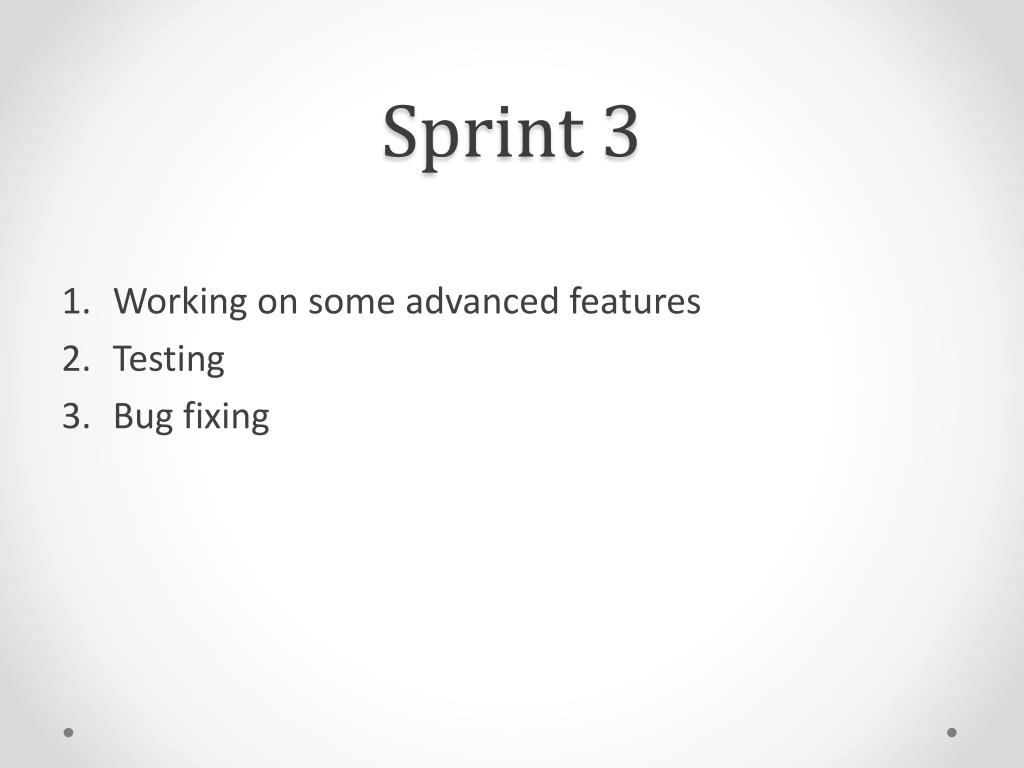 Sprint 3

1. Working on some advanced features
2. Testing
3. Bug fixing